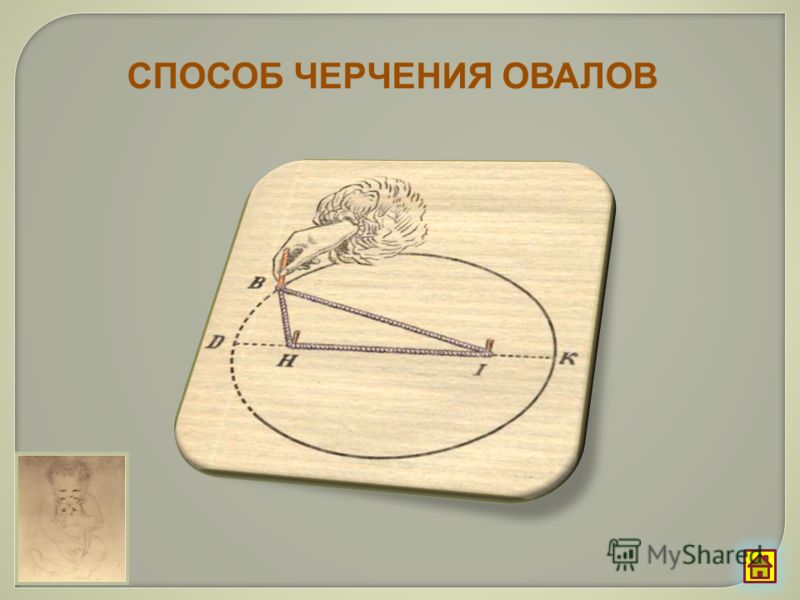 СПОСОБ ЧЕРЧЕНИЯ ОВАЛОВ

B
D
H
I
K

MyShared